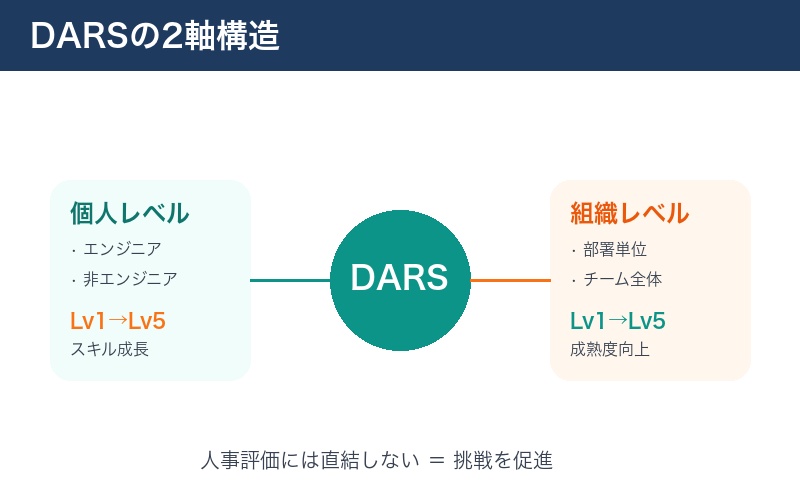 DARSの2軸構造

個人レベル
・エンジニア
・非エンジニア
Lv1→Lv5
スキル成長

DARS

組織レベル
・部署単位
・チーム全体
Lv1→Lv5
成熟度向上

人事評価には直結しない ＝ 挑戦を促進